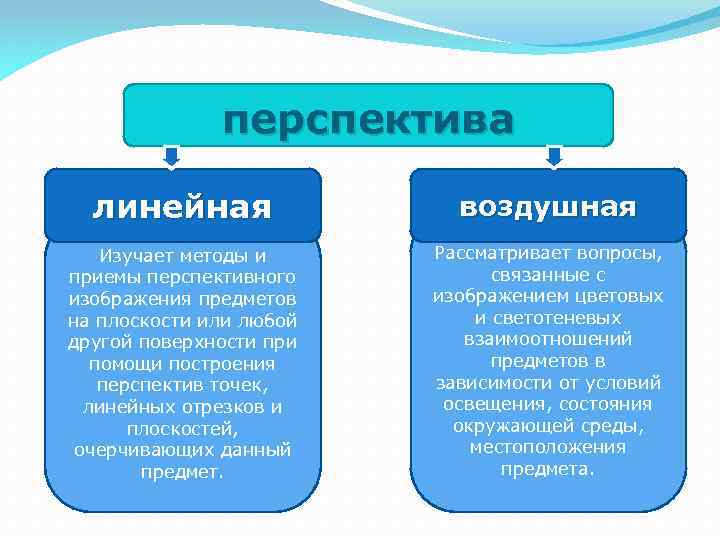 перспектива

линейная

Изучает методы и приемы перспективного изображения предметов на плоскости или любой другой поверхности при помощи построения перспектив точек, линейных отрезков и плоскостей, очерчивающих данный предмет.

воздушная

Рассматривает вопросы, связанные с изображением цветовых и светотеневых взаимоотношений предметов в зависимости от условий освещения, состояния окружающей среды, местоположения предмета.